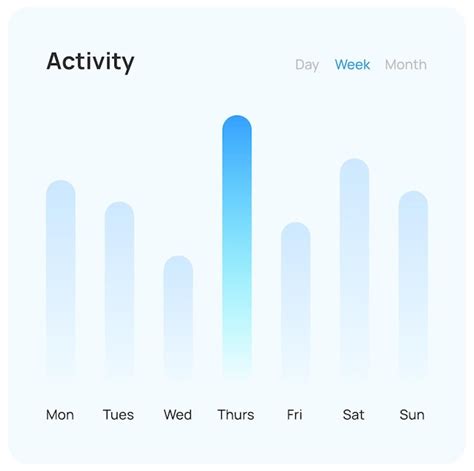 Activity

Day Week Month

Mon Tues Wed Thurs Fri Sat Sun